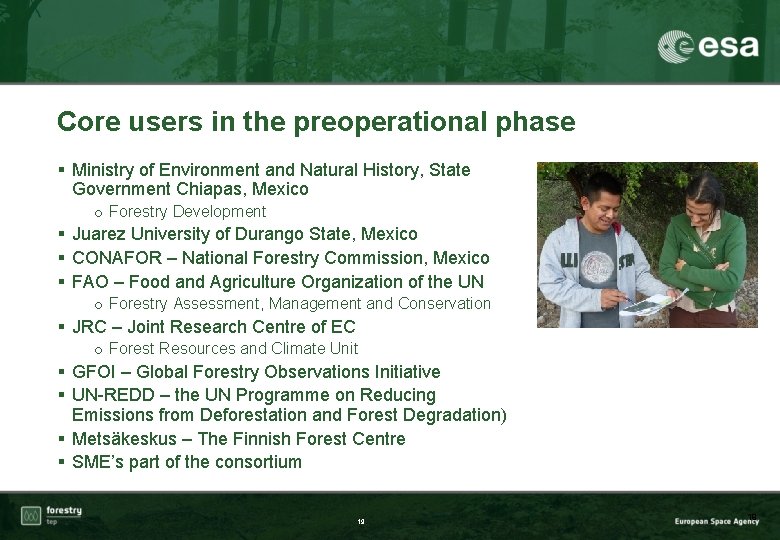 esa

Core users in the preoperational phase

▪ Ministry of Environment and Natural History, State Government Chiapas, Mexico
 o Forestry Development
▪ Juarez University of Durango State, Mexico
▪ CONAFOR – National Forestry Commission, Mexico
▪ FAO – Food and Agriculture Organization of the UN
 o Forestry Assessment, Management and Conservation
▪ JRC – Joint Research Centre of EC
 o Forest Resources and Climate Unit
▪ GFOI – Global Forestry Observations Initiative
▪ UN-REDD – the UN Programme on Reducing Emissions from Deforestation and Forest Degradation)
▪ Metsäkeskus – The Finnish Forest Centre
▪ SME's part of the consortium

forestry tep

19

European Space Agency